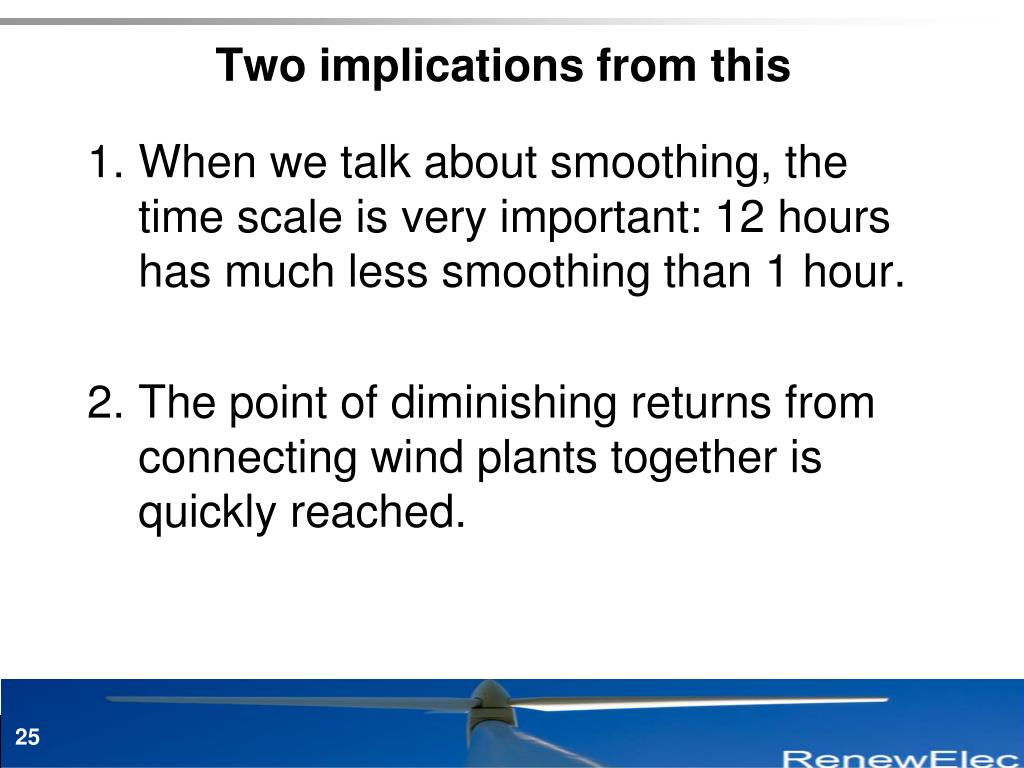 Two implications from this

1. When we talk about smoothing, the time scale is very important: 12 hours has much less smoothing than 1 hour.

2. The point of diminishing returns from connecting wind plants together is quickly reached.

25

RenewElec